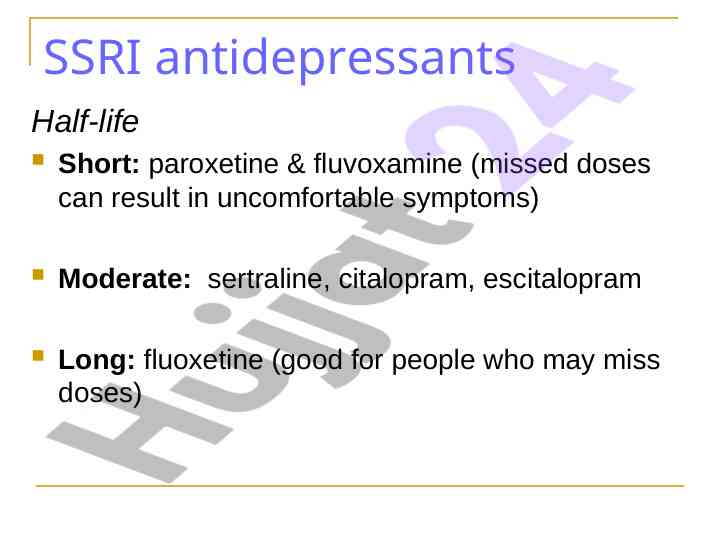 SSRI antidepressants

Half-life

Short: paroxetine & fluvoxamine (missed doses can result in uncomfortable symptoms)

Moderate: sertraline, citalopram, escitalopram

Long: fluoxetine (good for people who may miss doses)

Hujjat24